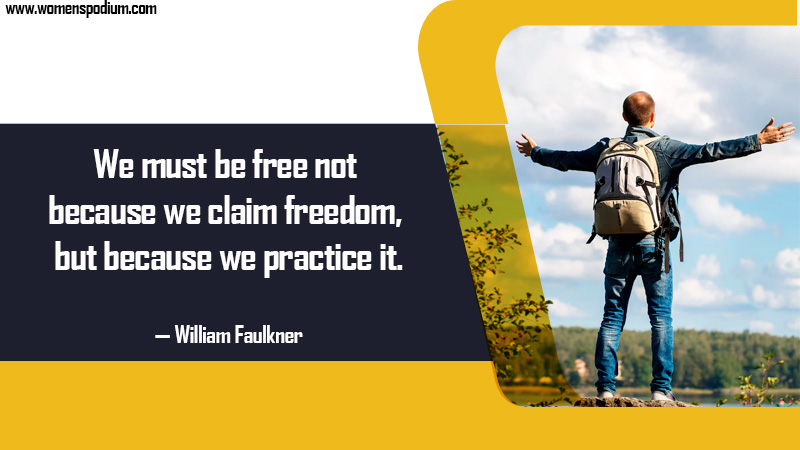 www.womenspodium.com

We must be free not because we claim freedom, but because we practice it.

— William Faulkner